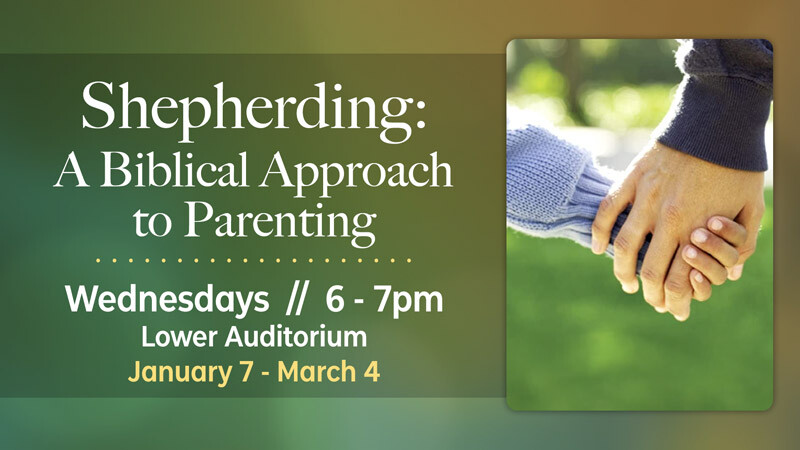 Shepherding:
A Biblical Approach to Parenting

Wednesdays // 6 - 7pm
Lower Auditorium
January 7 - March 4